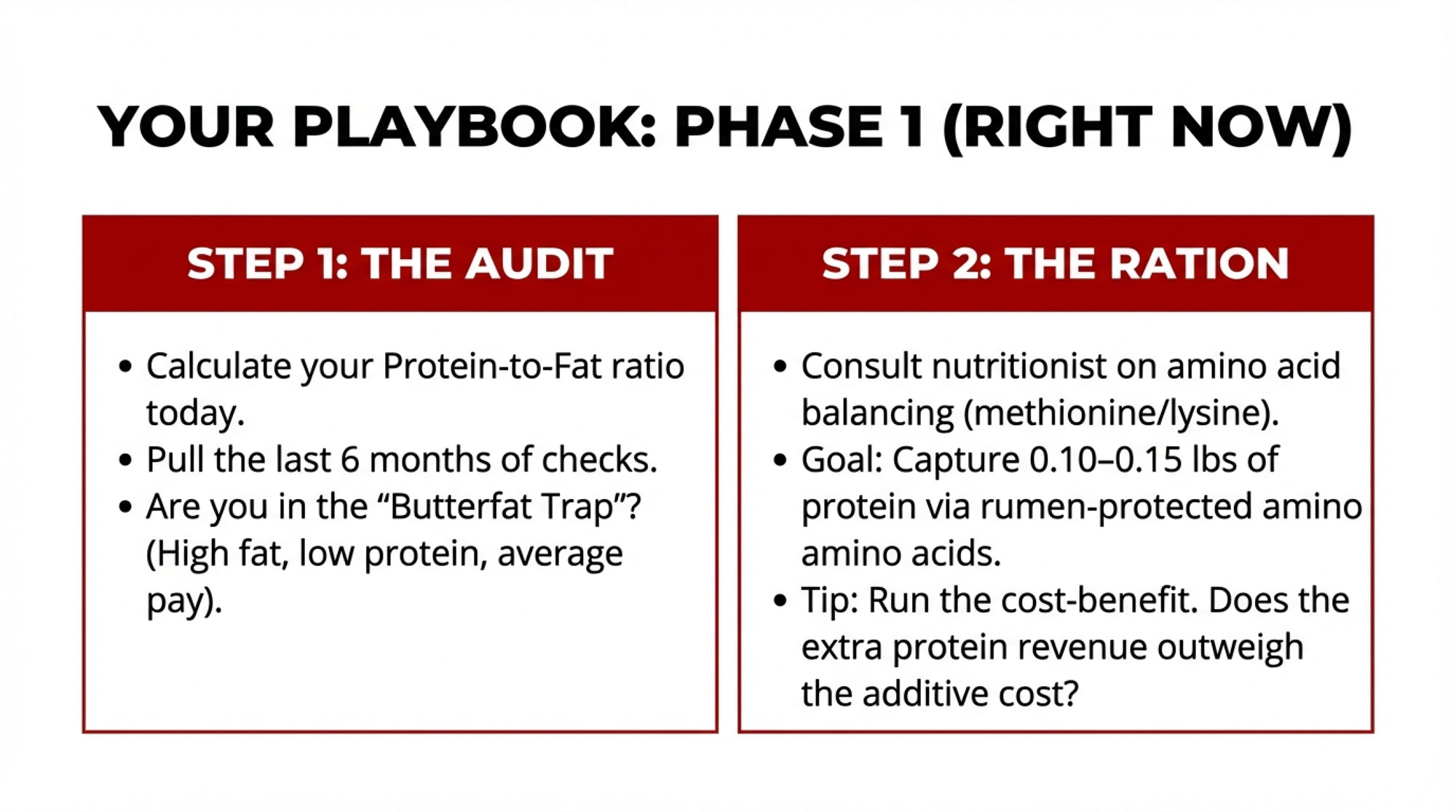 YOUR PLAYBOOK: PHASE 1 (RIGHT NOW)

STEP 1: THE AUDIT

• Calculate your Protein-to-Fat ratio today.
• Pull the last 6 months of checks.
• Are you in the “Butterfat Trap”? (High fat, low protein, average pay).

STEP 2: THE RATION

• Consult nutritionist on amino acid balancing (methionine/lysine).
• Goal: Capture 0.10–0.15 lbs of protein via rumen-protected amino amino acids.
• Tip: Run the cost-benefit. Does the extra protein revenue outweigh the additive cost?